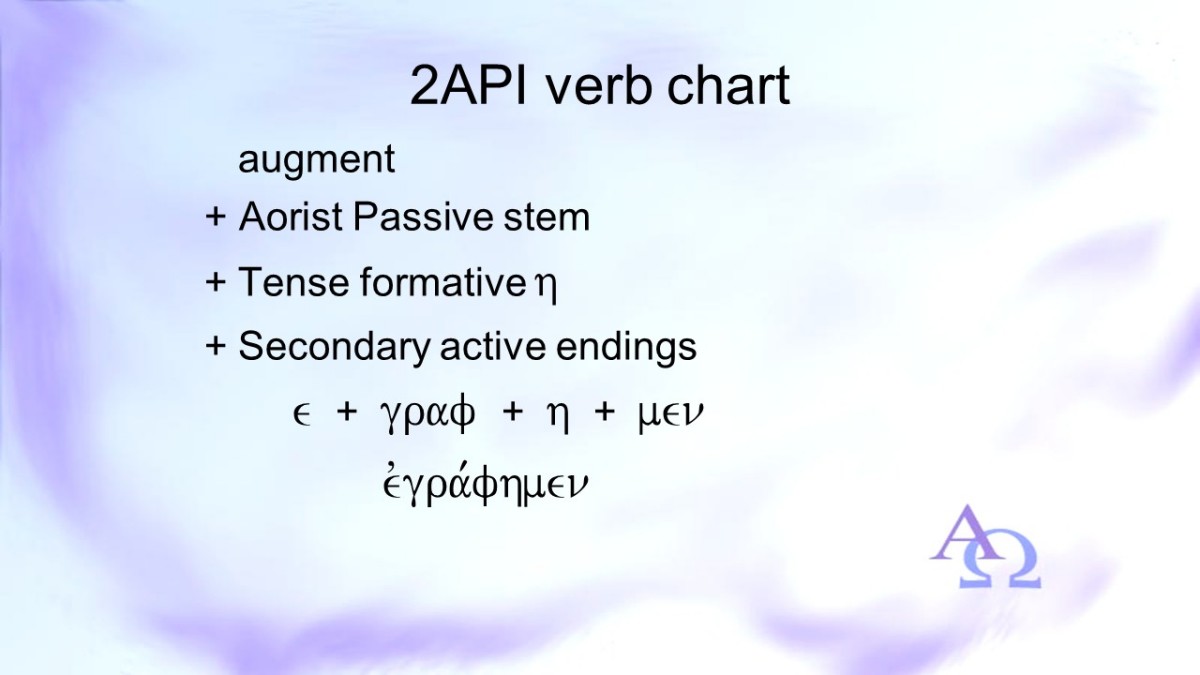 2API verb chart

augment

+ Aorist Passive stem

+ Tense formative η

+ Secondary active endings

ε + γραφ + η + μεν

ἐγράφημεν

ΑΩ